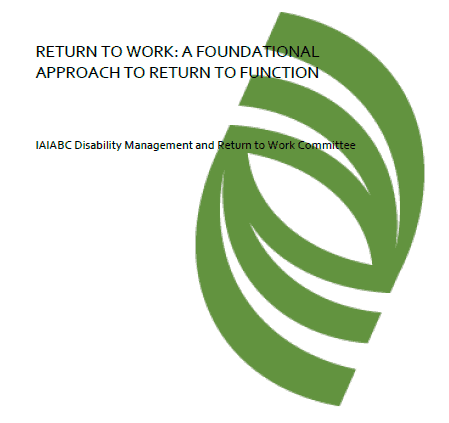 RETURN TO WORK: A FOUNDATIONAL APPROACH TO RETURN TO FUNCTION

IAIABC Disability Management and Return to Work Committee